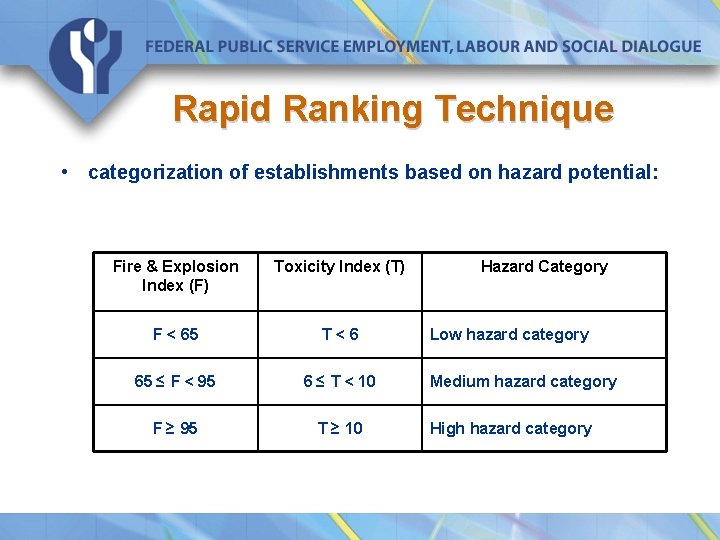 FEDERAL PUBLIC SERVICE EMPLOYMENT, LABOUR AND SOCIAL DIALOGUE

Rapid Ranking Technique

• categorization of establishments based on hazard potential:

| Fire & Explosion Index (F) | Toxicity Index (T) | Hazard Category |
|---|---|---|
| $F < 65$ | $T < 6$ | Low hazard category |
| $65 \leq F < 95$ | $6 \leq T < 10$ | Medium hazard category |
| $F \geq 95$ | $T \geq 10$ | High hazard category |